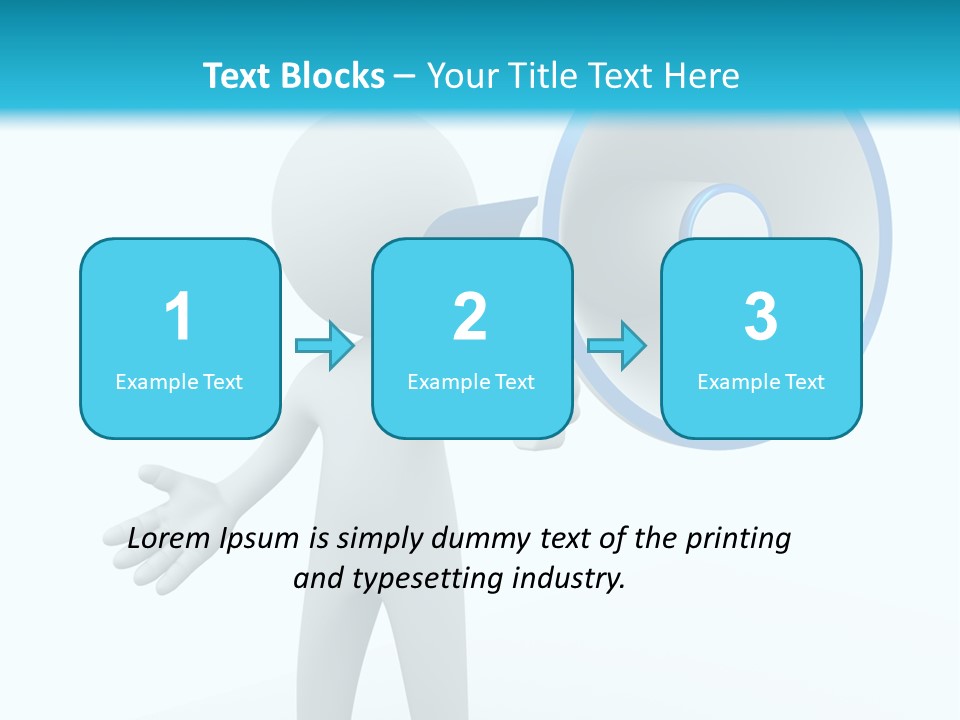 Text Blocks – Your Title Text Here

1
Example Text

2
Example Text

3
Example Text

Lorem Ipsum is simply dummy text of the printing and typesetting industry.